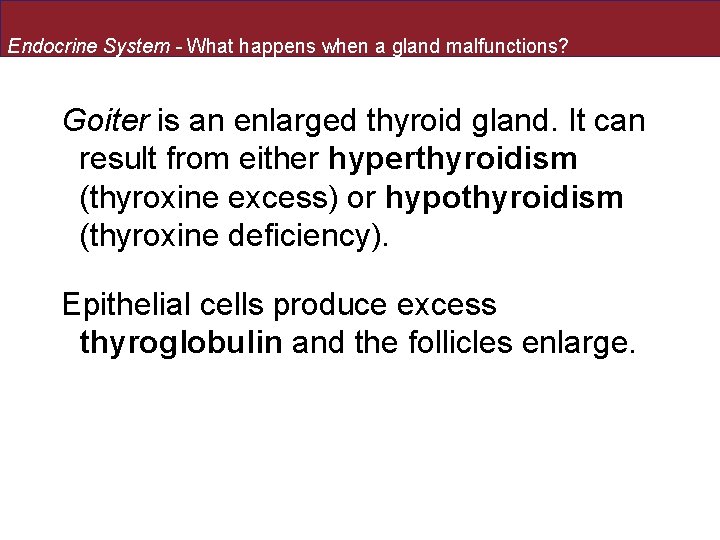 Endocrine System - What happens when a gland malfunctions?

Goiter is an enlarged thyroid gland. It can result from either hyperthyroidism (thyroxine excess) or hypothyroidism (thyroxine deficiency).

Epithelial cells produce excess thyroglobulin and the follicles enlarge.